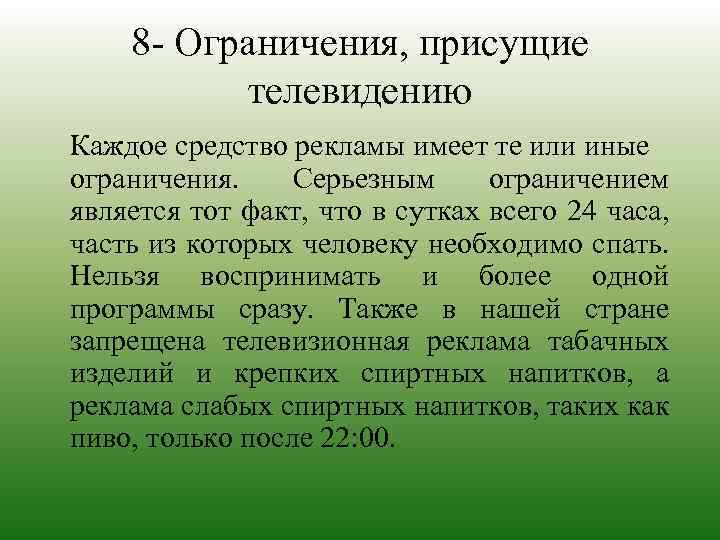 8- Ограничения, присущие телевидению

Каждое средство рекламы имеет те или иные ограничения. Серьезным ограничением является тот факт, что в сутках всего 24 часа, часть из которых человеку необходимо спать. Нельзя воспринимать и более одной программы сразу. Также в нашей стране запрещена телевизионная реклама табачных изделий и крепких спиртных напитков, а реклама слабых спиртных напитков, таких как пиво, только после 22:00.